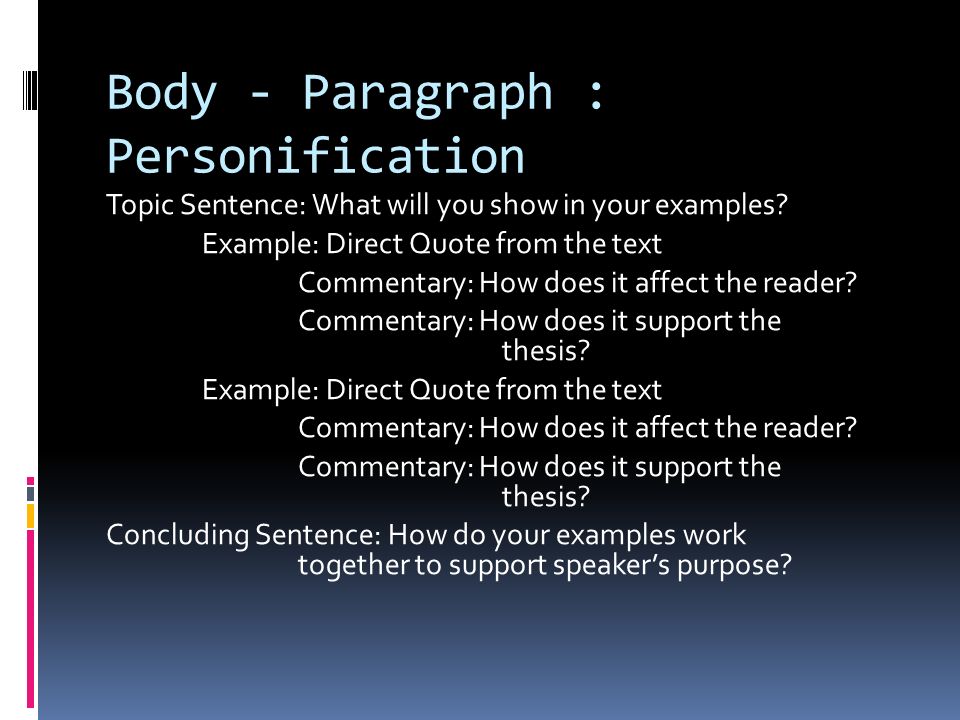 Body - Paragraph : Personification

Topic Sentence: What will you show in your examples?

Example: Direct Quote from the text

Commentary: How does it affect the reader?

Commentary: How does it support the thesis?

Example: Direct Quote from the text

Commentary: How does it affect the reader?

Commentary: How does it support the thesis?

Concluding Sentence: How do your examples work together to support speaker's purpose?